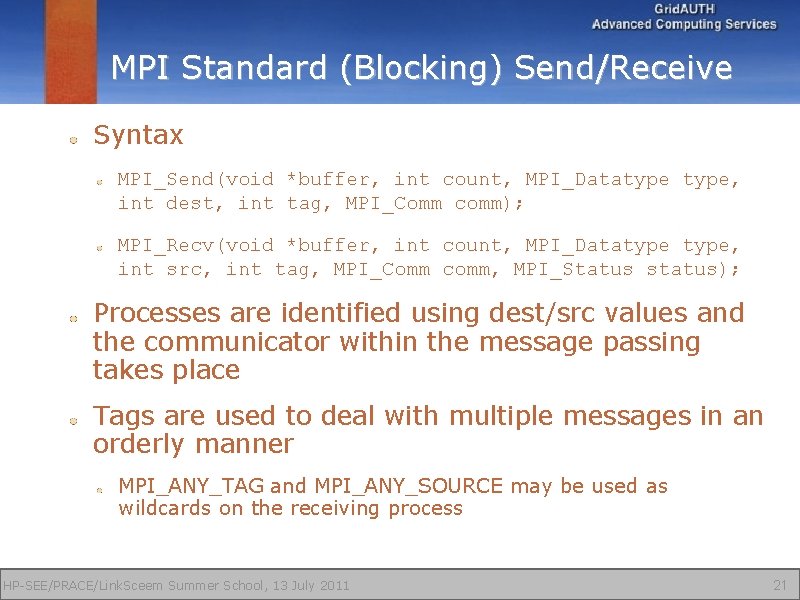 GridAUTH
Advanced Computing Services

MPI Standard (Blocking) Send/Receive

Syntax

MPI_Send(void *buffer, int count, MPI_Datatype type, int dest, int tag, MPI_Comm comm);

MPI_Recv(void *buffer, int count, MPI_Datatype type, int src, int tag, MPI_Comm comm, MPI_Status status);

Processes are identified using dest/src values and the communicator within the message passing takes place

Tags are used to deal with multiple messages in an orderly manner

MPI_ANY_TAG and MPI_ANY_SOURCE may be used as wildcards on the receiving process

HP-SEE/PRACE/LinkSceem Summer School, 13 July 2011

21